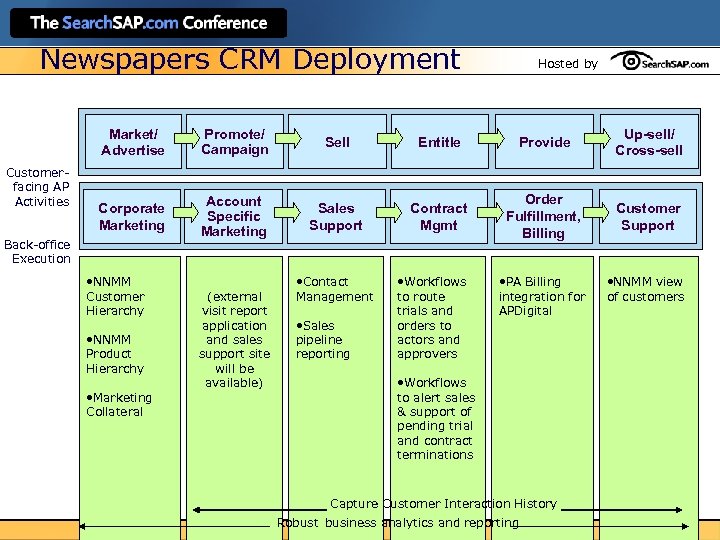 The SearchSAP.com Conference

Newspapers CRM Deployment

Hosted by SearchSAP.com

Market/ Advertise

Promote/ Campaign

Sell

Entitle

Provide

Up-sell/ Cross-sell

Customer-facing AP Activities

Corporate Marketing

Account Specific Marketing

Sales Support

Contract Mgmt

Order Fulfillment, Billing

Customer Support

Back-office Execution

•NNMM Customer Hierarchy

•NNMM Product Hierarchy

•Marketing Collateral

(external visit report application and sales support site will be available)

•Contact Management

•Sales pipeline reporting

•Workflows to route trials and orders to actors and approvers

•Workflows to alert sales & support of pending trial and contract terminations

•PA Billing integration for APDigital

•NNMM view of customers

Capture Customer Interaction History

Robust business analytics and reporting